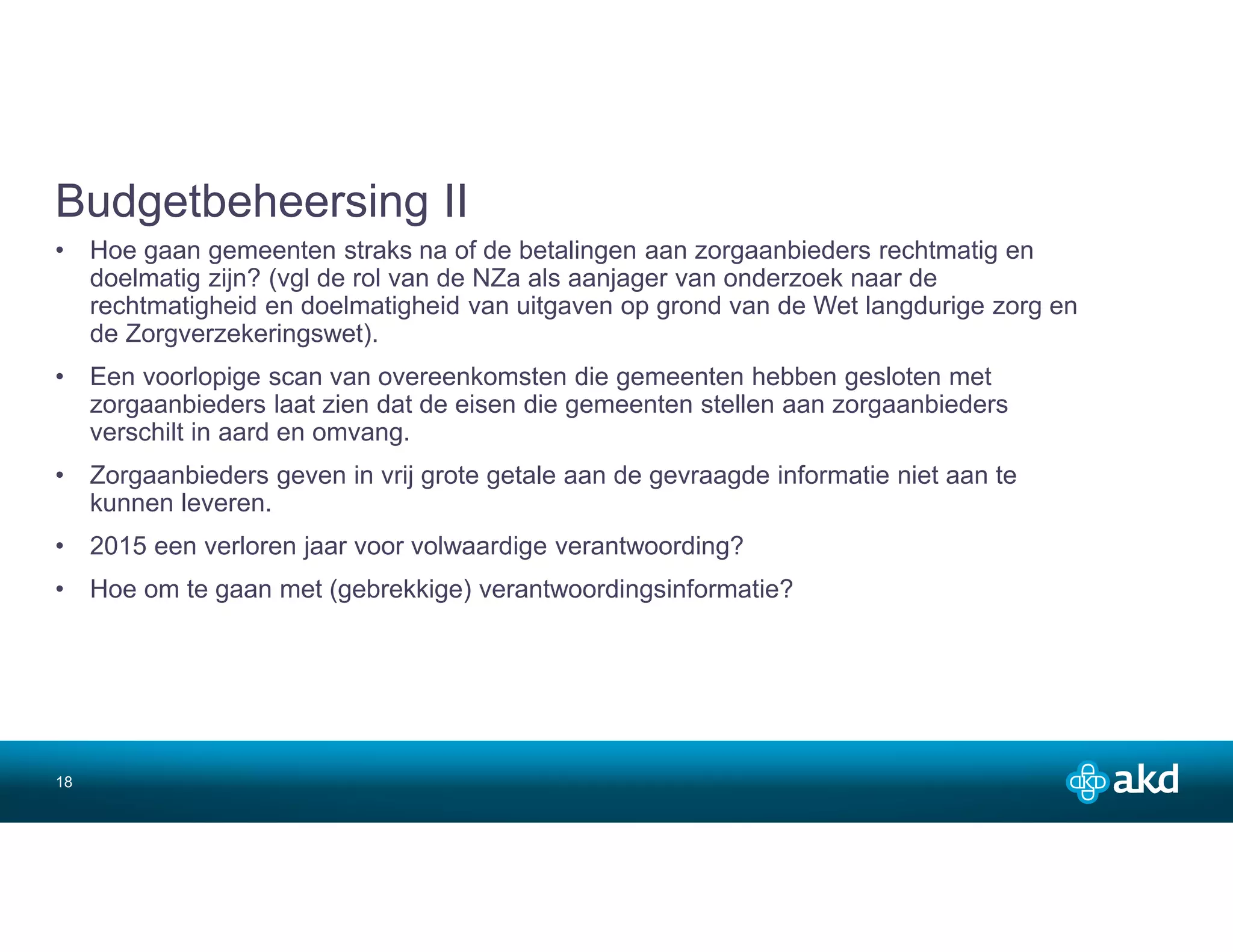 Budgetbeheersing II

• Hoe gaan gemeenten straks na of de betalingen aan zorgaanbieders rechtmatig en doelmatig zijn? (vgl de rol van de NZa als aanjager van onderzoek naar de rechtmatigheid en doelmatigheid van uitgaven op grond van de Wet langdurige zorg en de Zorgverzekeringswet).

• Een voorlopige scan van overeenkomsten die gemeenten hebben gesloten met zorgaanbieders laat zien dat de eisen die gemeenten stellen aan zorgaanbieders verschilt in aard en omvang.

• Zorgaanbieders geven in vrij grote getale aan de gevraagde informatie niet aan te kunnen leveren.

• 2015 een verloren jaar voor volwaardige verantwoording?

• Hoe om te gaan met (gebrekkige) verantwoordingsinformatie?

18

akd